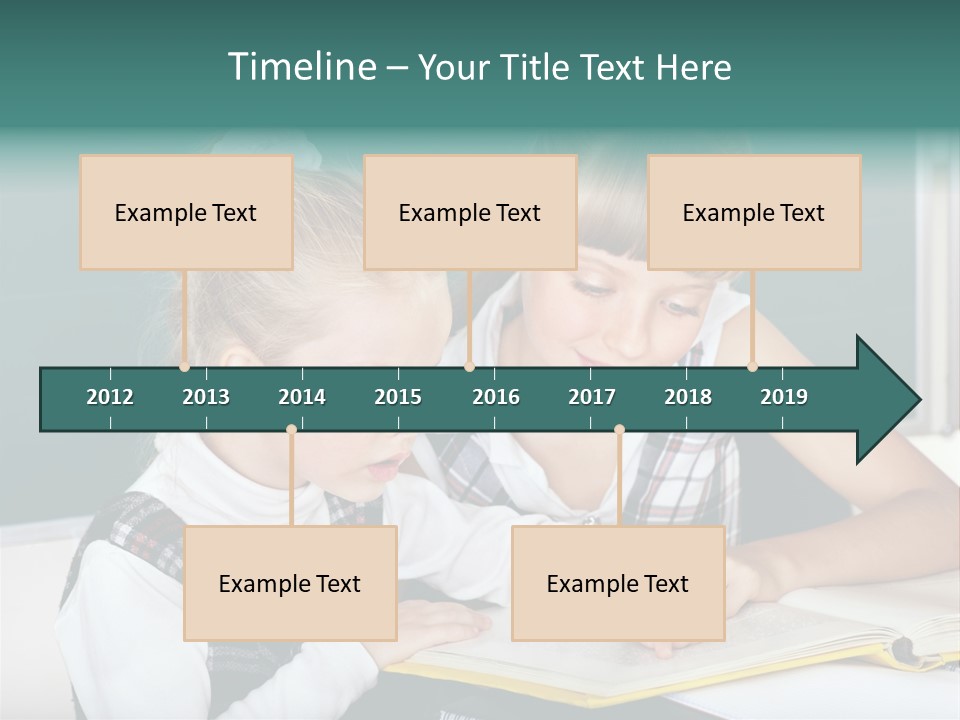 Timeline – Your Title Text Here

Example Text

Example Text

Example Text

2012 2013 2014 2015 2016 2017 2018 2019

Example Text

Example Text